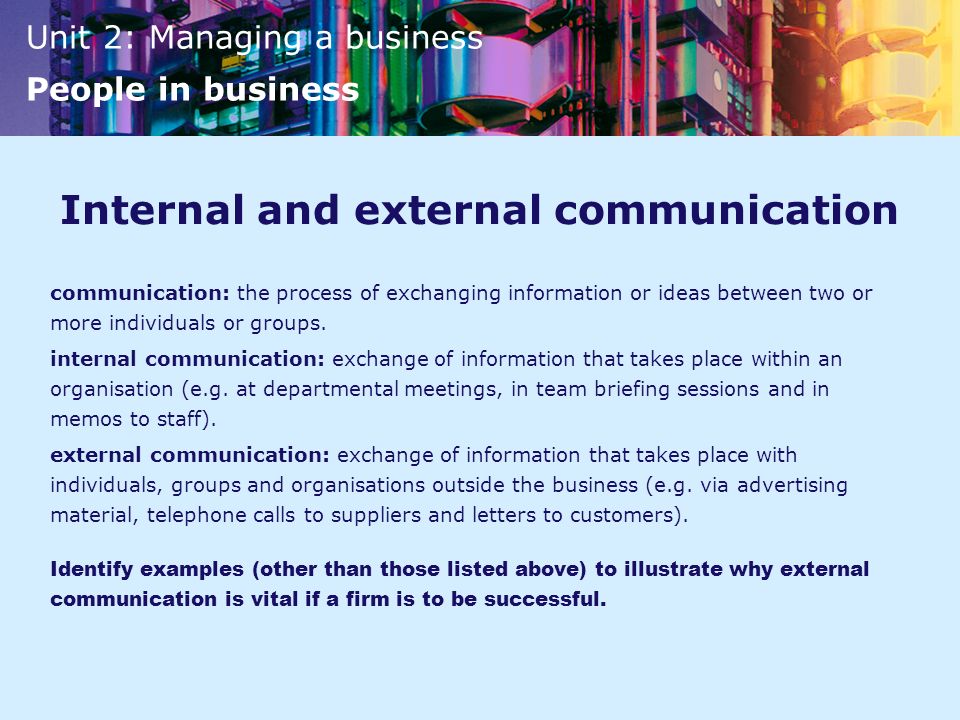 Unit 2: Managing a business
People in business

Internal and external communication

communication: the process of exchanging information or ideas between two or more individuals or groups.

internal communication: exchange of information that takes place within an organisation (e.g. at departmental meetings, in team briefing sessions and in memos to staff).

external communication: exchange of information that takes place with individuals, groups and organisations outside the business (e.g. via advertising material, telephone calls to suppliers and letters to customers).

Identify examples (other than those listed above) to illustrate why external communication is vital if a firm is to be successful.